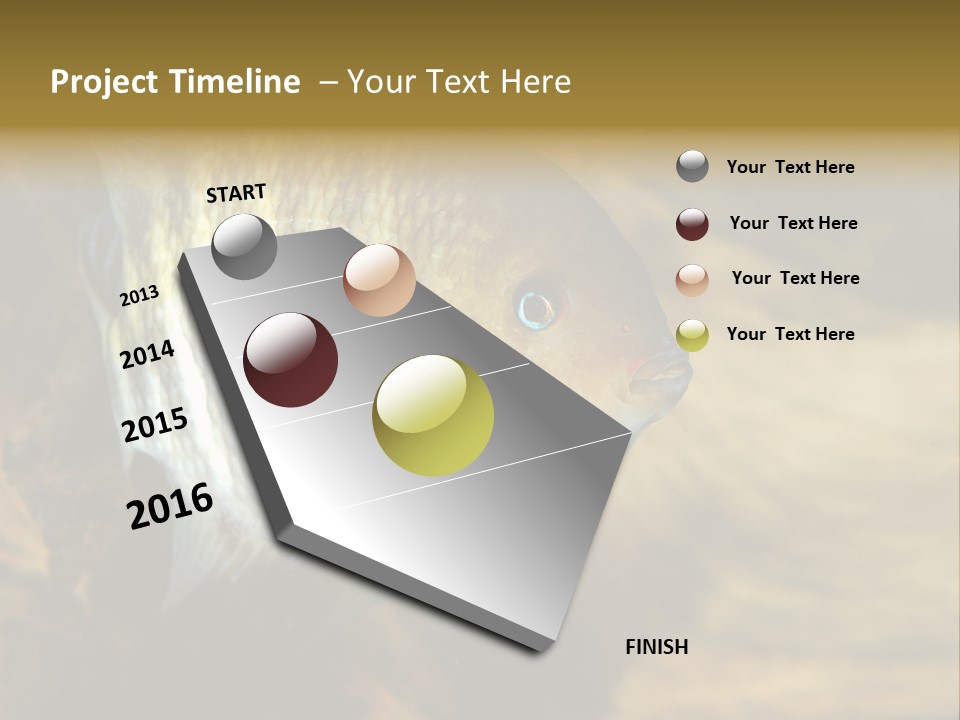 Project Timeline – Your Text Here

START

2013

2014

2015

2016

FINISH

Your Text Here

Your Text Here

Your Text Here

Your Text Here